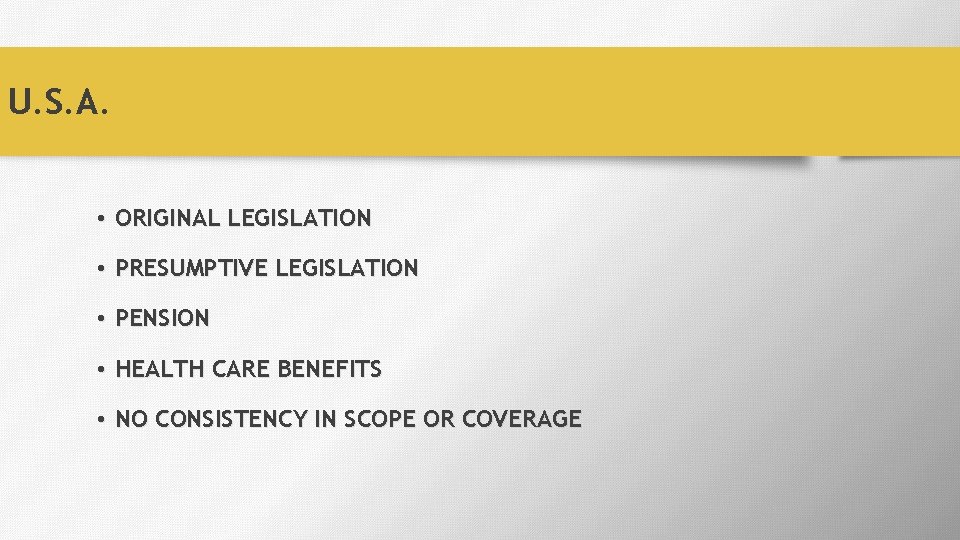 U.S.A.

• ORIGINAL LEGISLATION

• PRESUMPTIVE LEGISLATION

• PENSION

• HEALTH CARE BENEFITS

• NO CONSISTENCY IN SCOPE OR COVERAGE